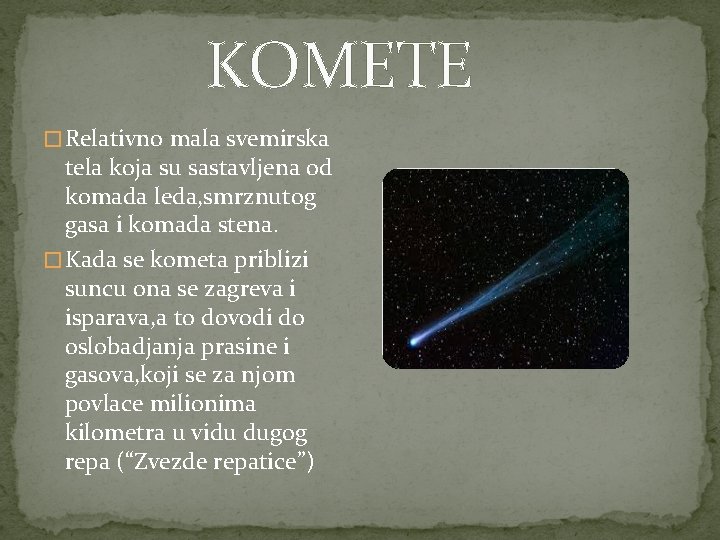 KOMETE

□ Relativno mala svemirska tela koja su sastavljena od komada leda,smrznutog gasa i komada stena.

□ Kada se kometa priblizi suncu ona se zagreva i isparava,a to dovodi do oslobadjanja prasine i gasova,koji se za njom povlace milionima kilometra u vidu dugog repa (“Zvezde repatice”)